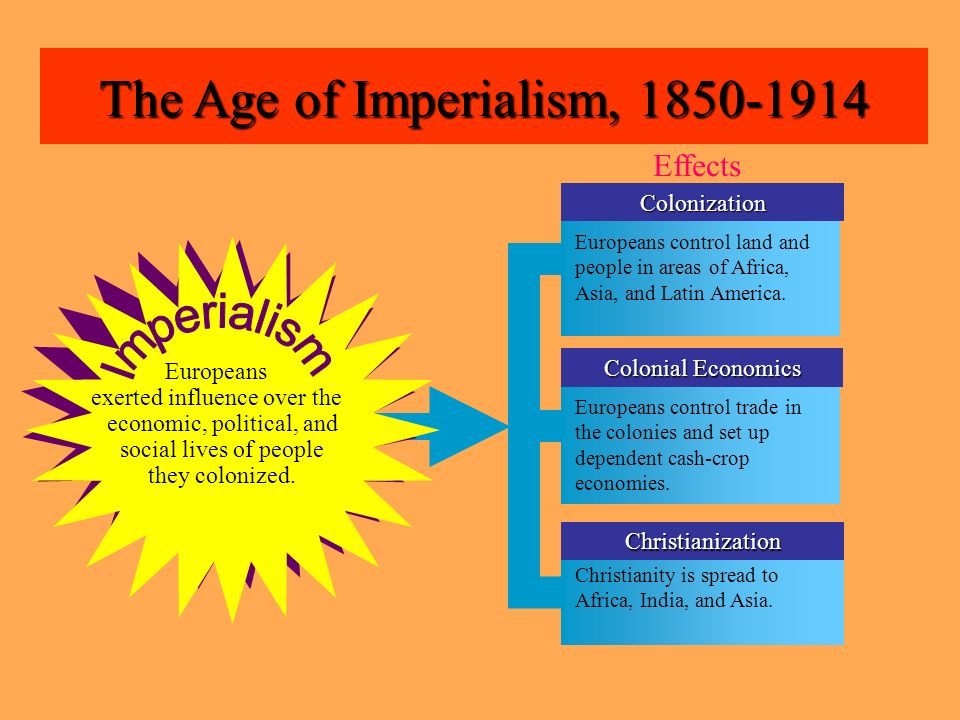 The Age of Imperialism, 1850-1914

Imperialism

Europeans exerted influence over the economic, political, and social lives of people they colonized.

Effects

Colonization

Europeans control land and people in areas of Africa, Asia, and Latin America.

Colonial Economics

Europeans control trade in the colonies and set up dependent cash-crop economies.

Christianization

Christianity is spread to Africa, India, and Asia.